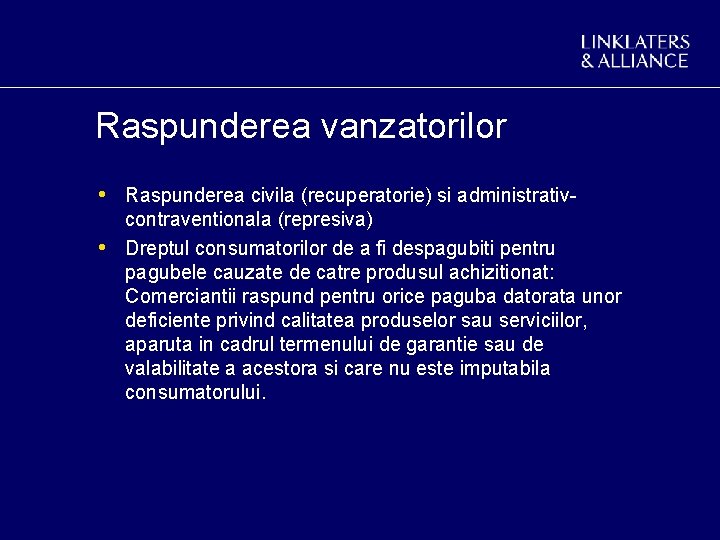 LINKLATERS
& ALLIANCE

Raspunderea vanzatorilor

• Raspunderea civila (recuperatorie) si administrativ-contraventionala (represiva)

• Dreptul consumatorilor de a fi despagubiti pentru pagubele cauzate de catre produsul achizitionat: Comerciantii raspund pentru orice paguba datorata unor deficiente privind calitatea produselor sau serviciilor, aparuta in cadrul termenului de garantie sau de valabilitate a acestora si care nu este imputabila consumatorului.